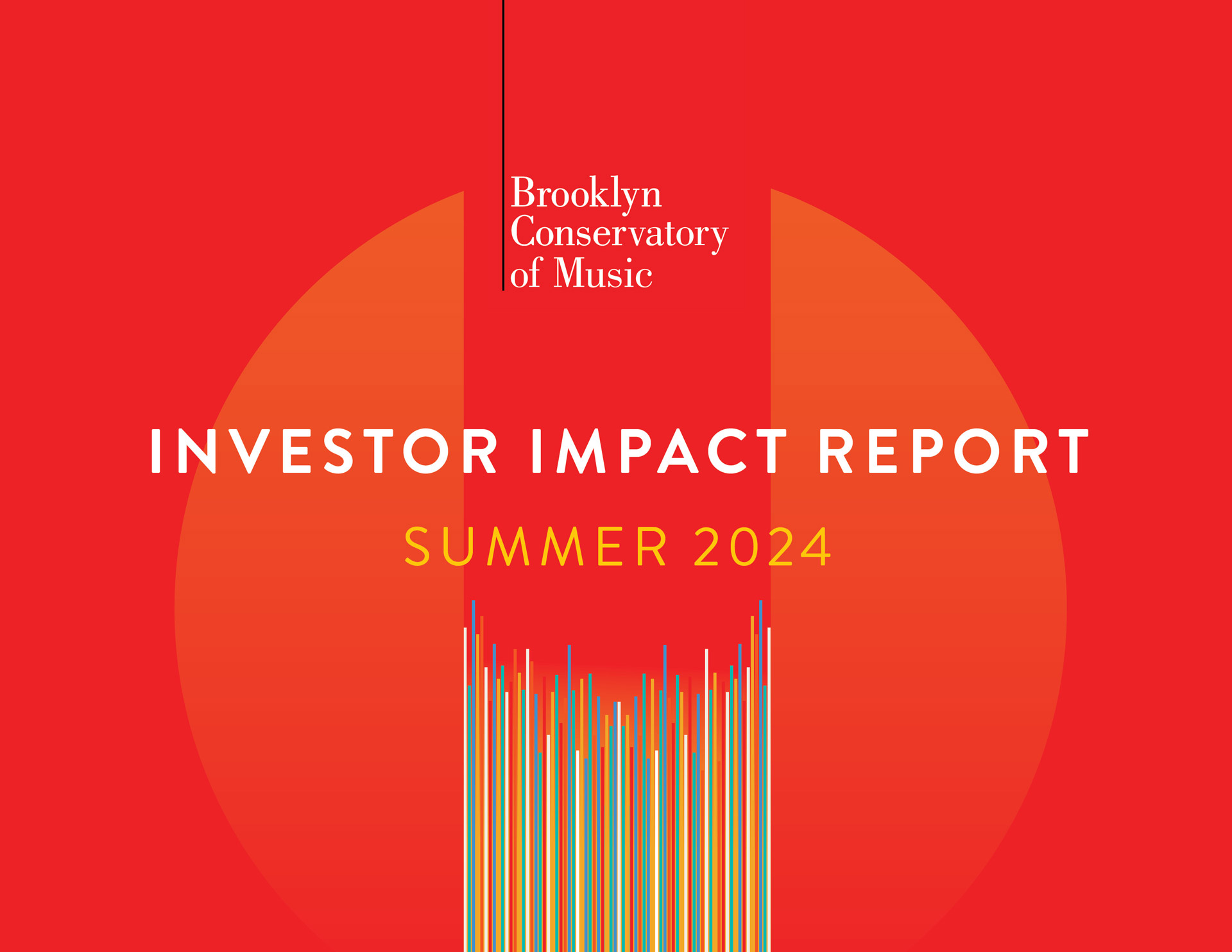 Brooklyn
Conservatory
of Music

INVESTOR IMPACT REPORT

SUMMER 2024